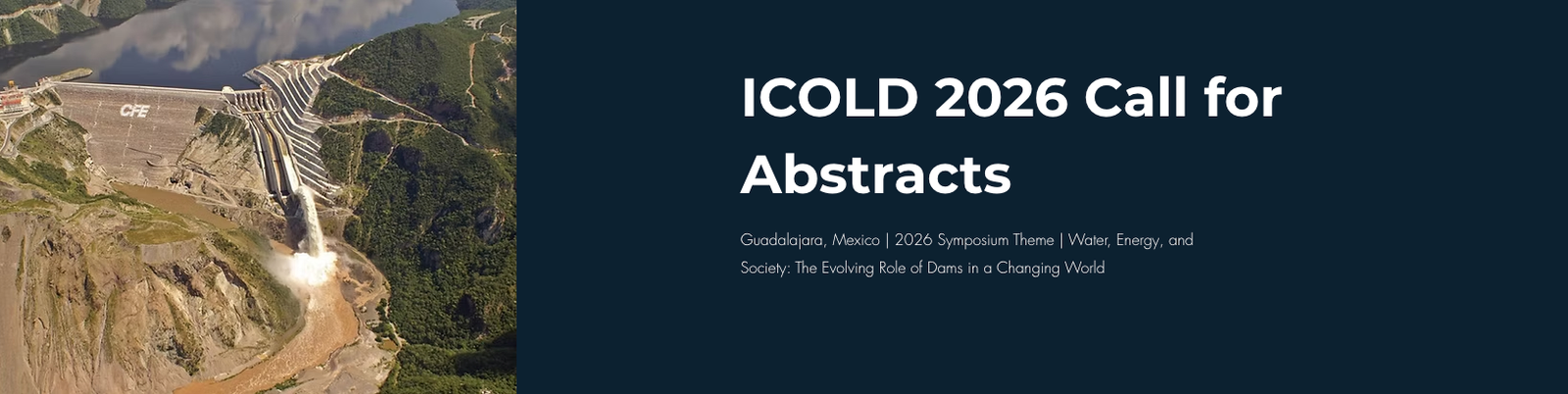 CFE

ICOLD 2026 Call for Abstracts

Guadalajara, Mexico | 2026 Symposium Theme | Water, Energy, and Society: The Evolving Role of Dams in a Changing World